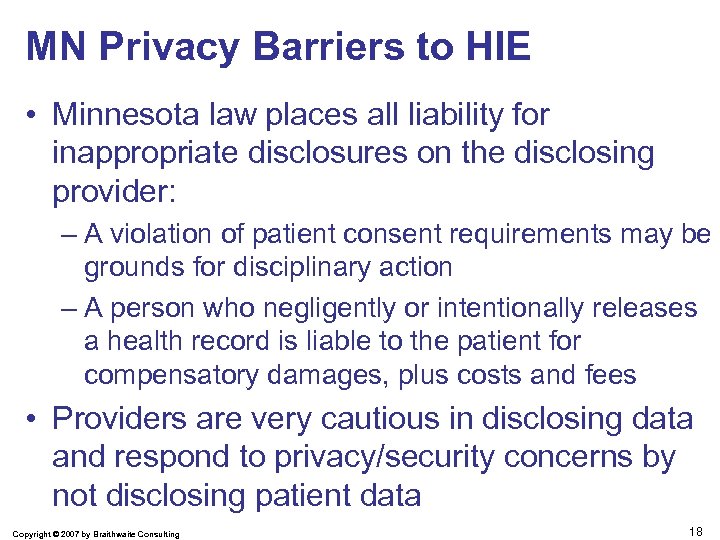 MN Privacy Barriers to HIE

• Minnesota law places all liability for inappropriate disclosures on the disclosing provider:

– A violation of patient consent requirements may be grounds for disciplinary action

– A person who negligently or intentionally releases a health record is liable to the patient for compensatory damages, plus costs and fees

• Providers are very cautious in disclosing data and respond to privacy/security concerns by not disclosing patient data

Copyright © 2007 by Braithwaite Consulting

18